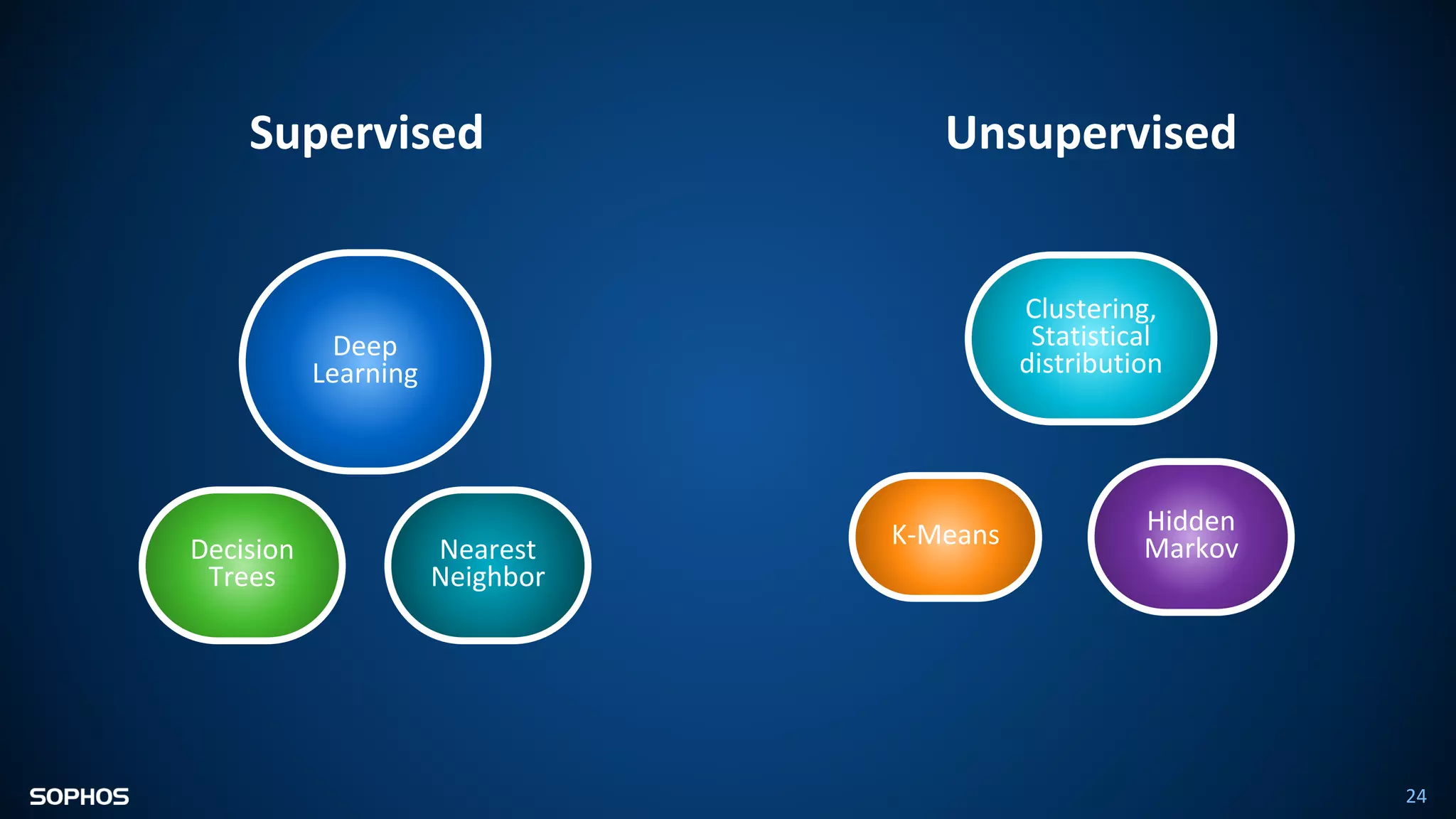 Supervised

Deep Learning

Decision Trees

Nearest Neighbor

Unsupervised

Clustering, Statistical distribution

K-Means

Hidden Markov

SOPHOS

24